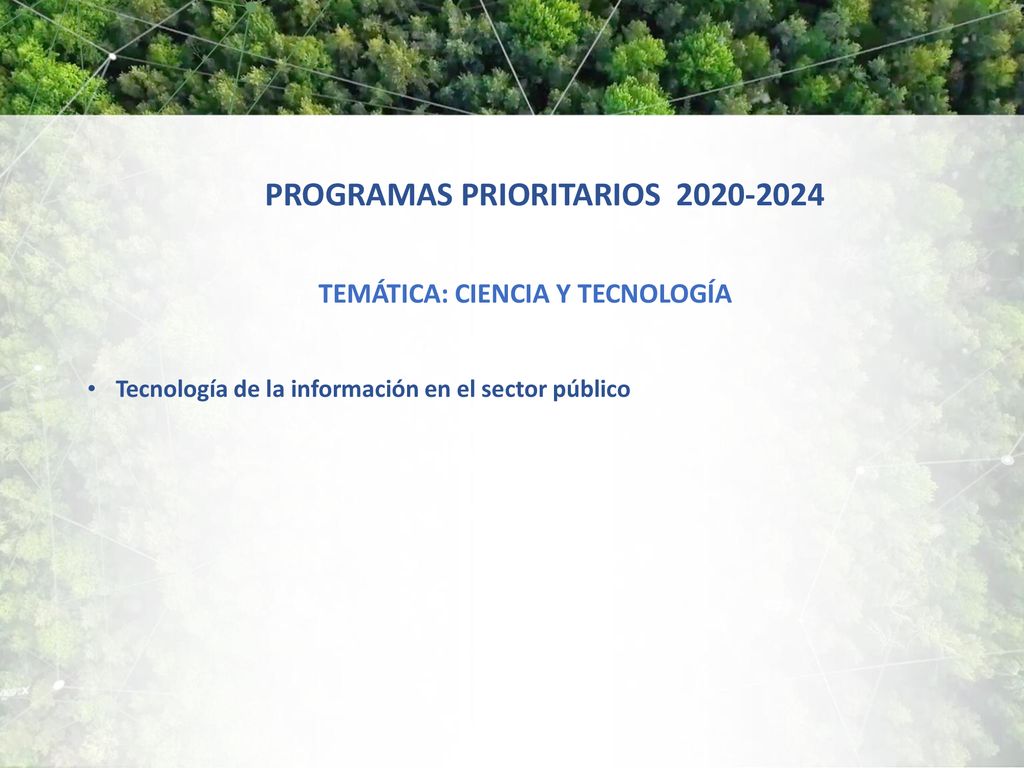 PROGRAMAS PRIORITARIOS 2020-2024

TEMÁTICA: CIENCIA Y TECNOLOGÍA

• Tecnología de la información en el sector público